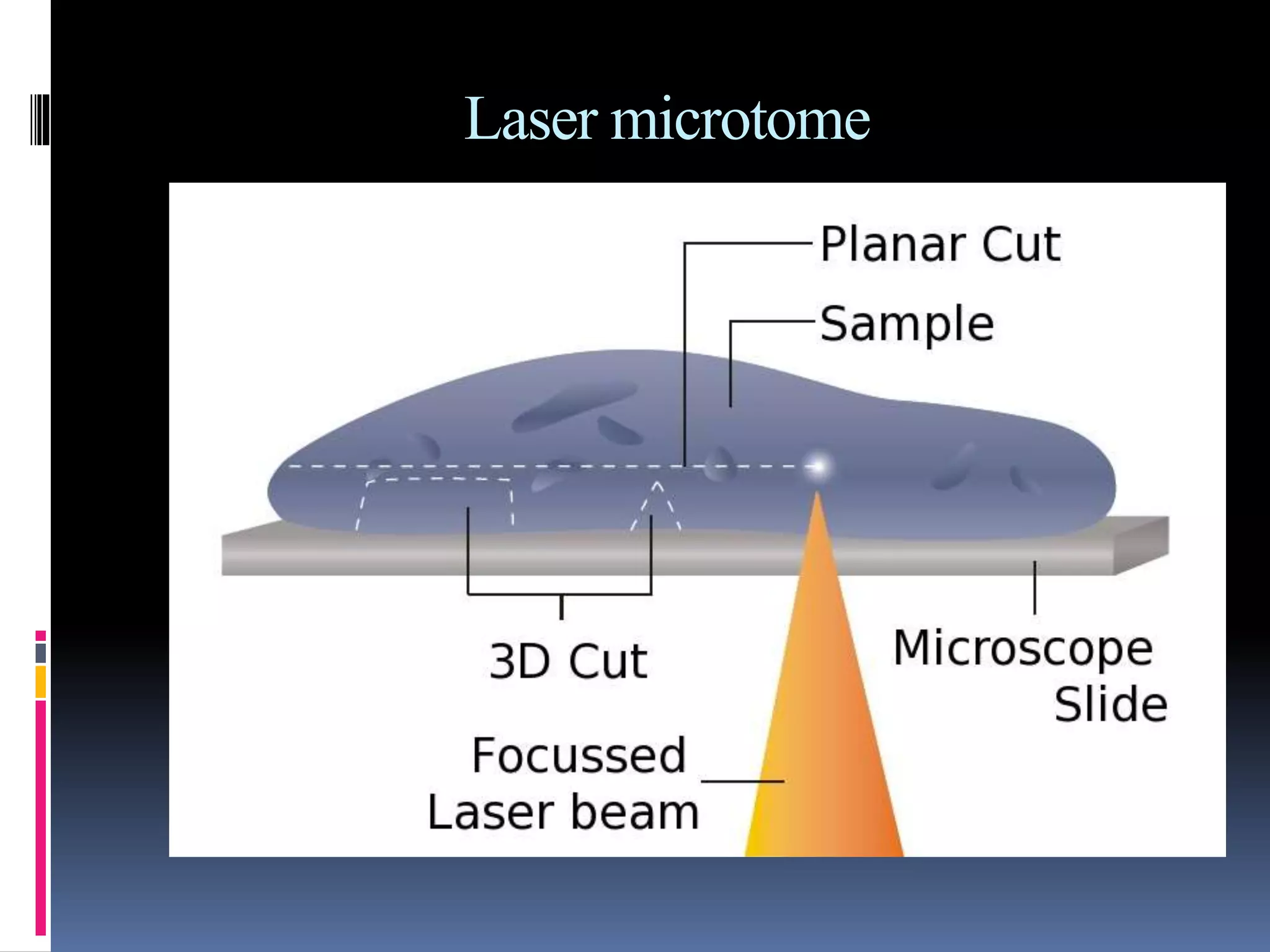 Laser microtome

Planar Cut

Sample

3D Cut

Microscope Slide

Focussed Laser beam